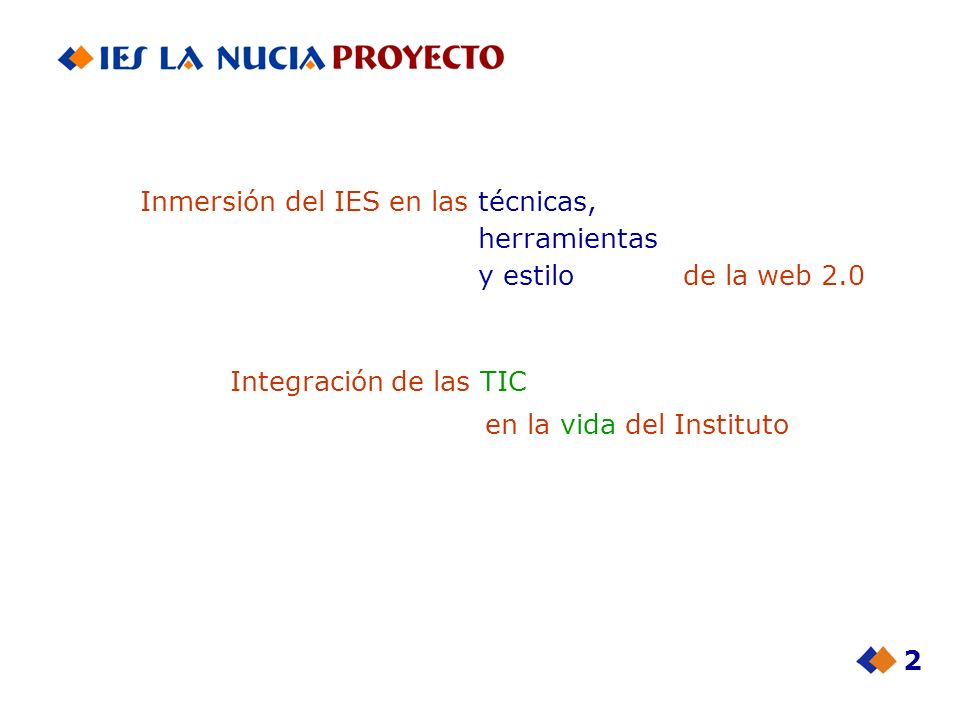 IES LA NUCIA PROYECTO

Inmersión del IES en las técnicas,
herramientas
y estilo de la web 2.0

Integración de las TIC
en la vida del Instituto

2